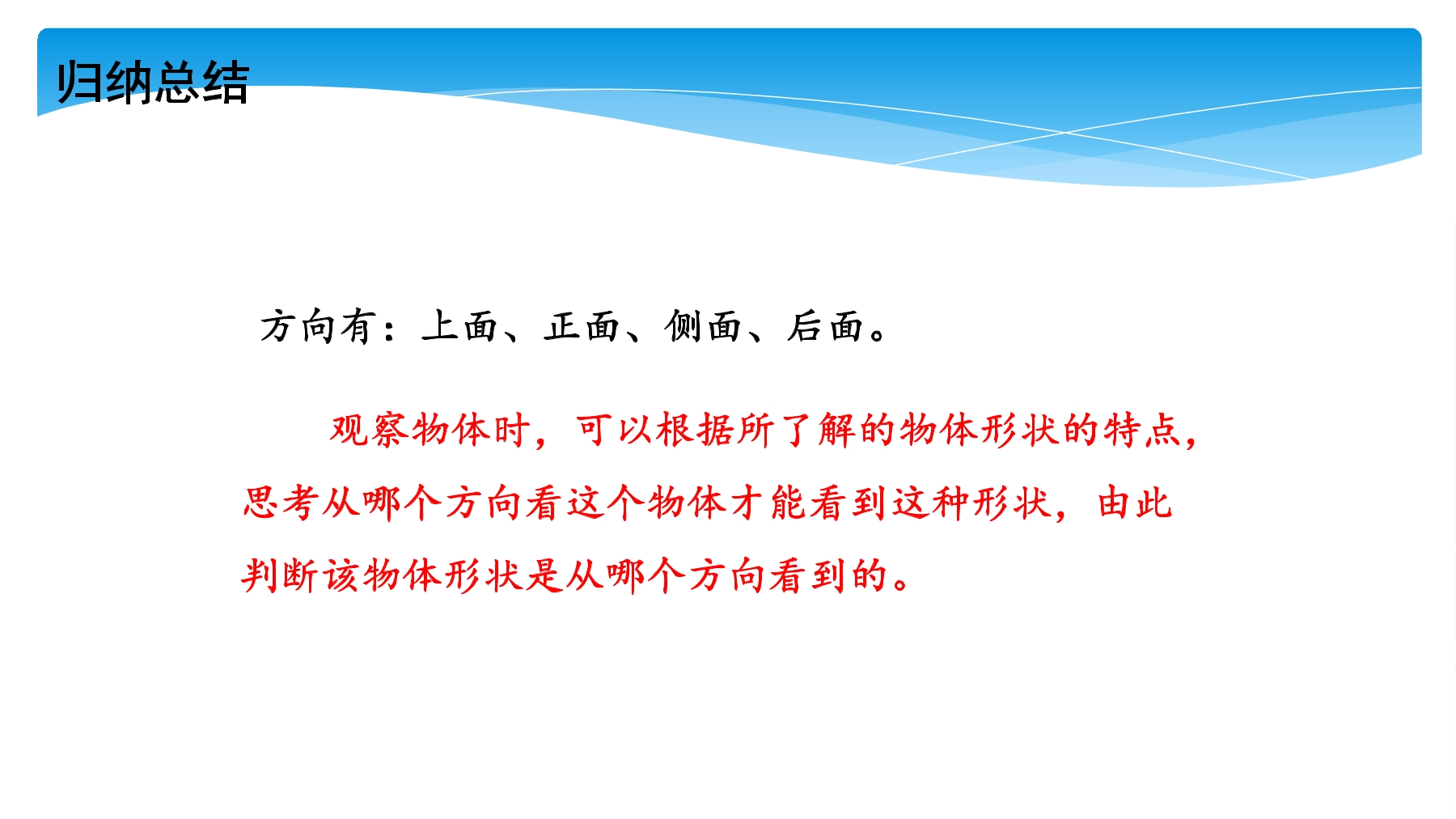 归纳总结

方向有：上面、正面、侧面、后面。

观察物体时，可以根据所了解的物体形状的特点，思考从哪个方向看这个物体才能看到这种形状，由此判断该物体形状是从哪个方向看到的。